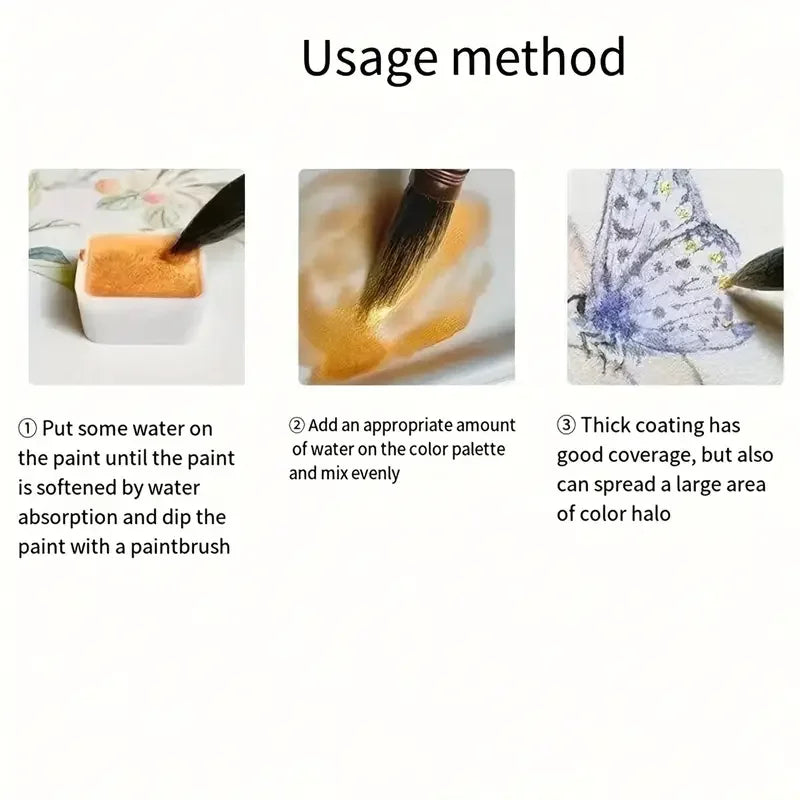 Usage method

① Put some water on the paint until the paint is softened by water absorption and dip the paint with a paintbrush

② Add an appropriate amount of water on the color palette and mix evenly

③ Thick coating has good coverage, but also can spread a large area of color halo